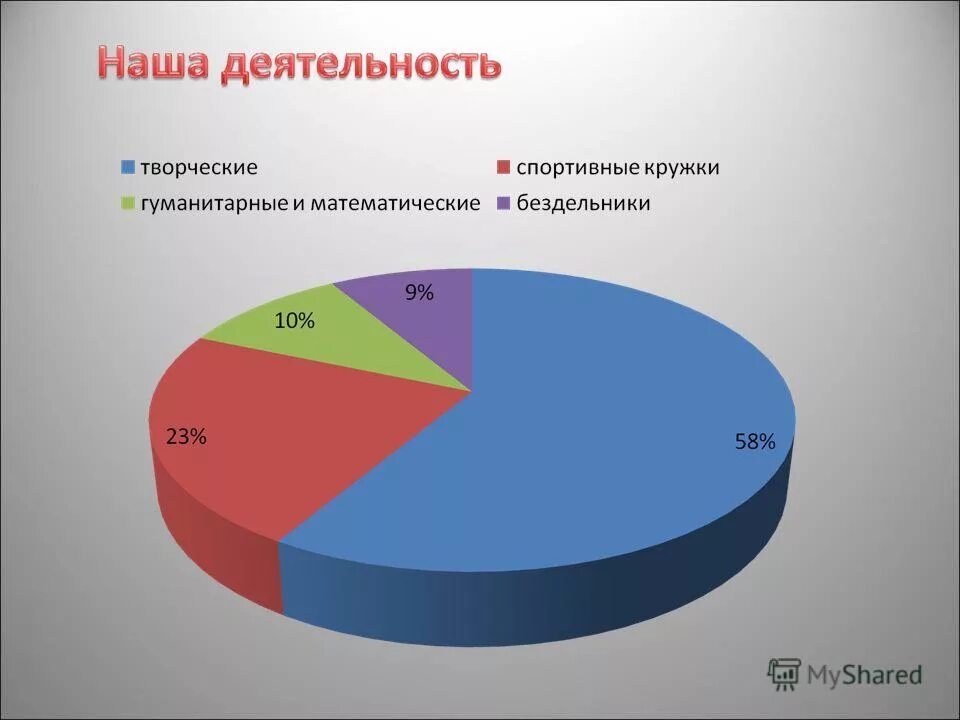 Наша деятельность

творческие
спортивные кружки
гуманитарные и математические
бездельники

9%
10%
23%
58%

MyShared